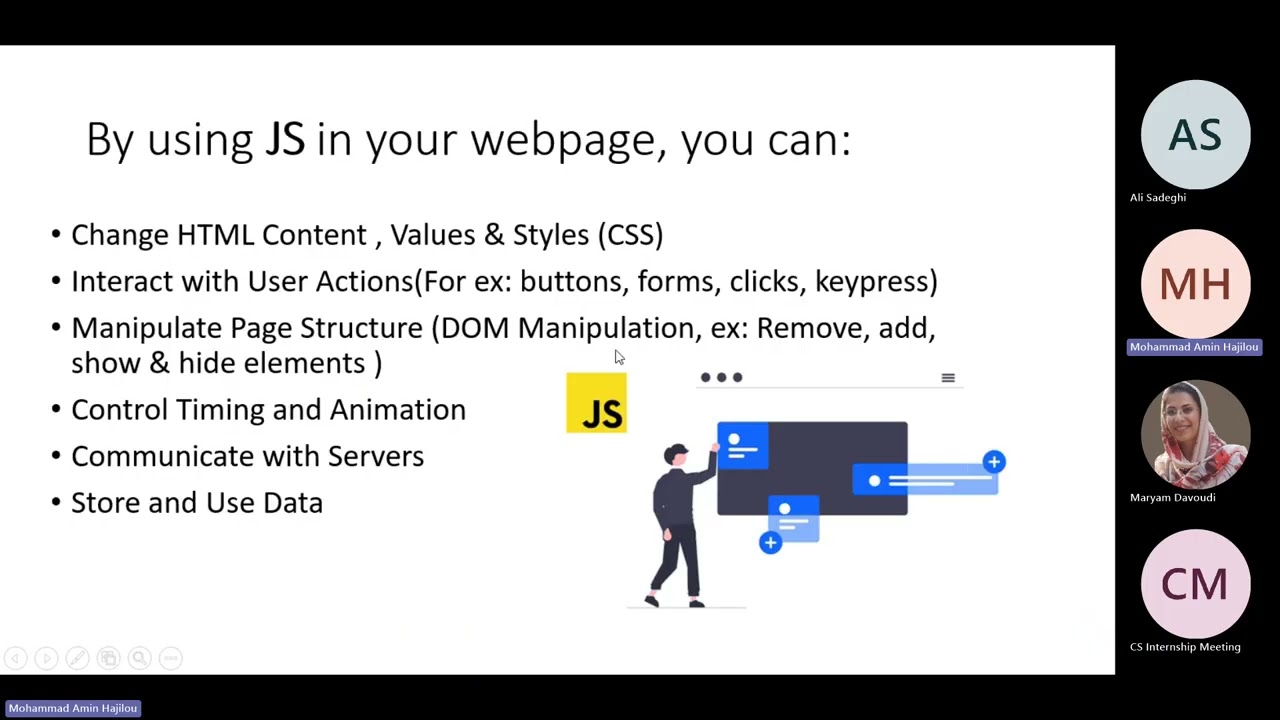 By using JS in your webpage, you can:

• Change HTML Content , Values & Styles (CSS)
• Interact with User Actions(For ex: buttons, forms, clicks, keypress)
• Manipulate Page Structure (DOM Manipulation, ex: Remove, add, show & hide elements )
• Control Timing and Animation
• Communicate with Servers
• Store and Use Data

JS

AS
Ali Sadeghi

MH
Mohammad Amin Hajilou

Maryam Davoudi

CM
CS Internship Meeting

Mohammad Amin Hajilou